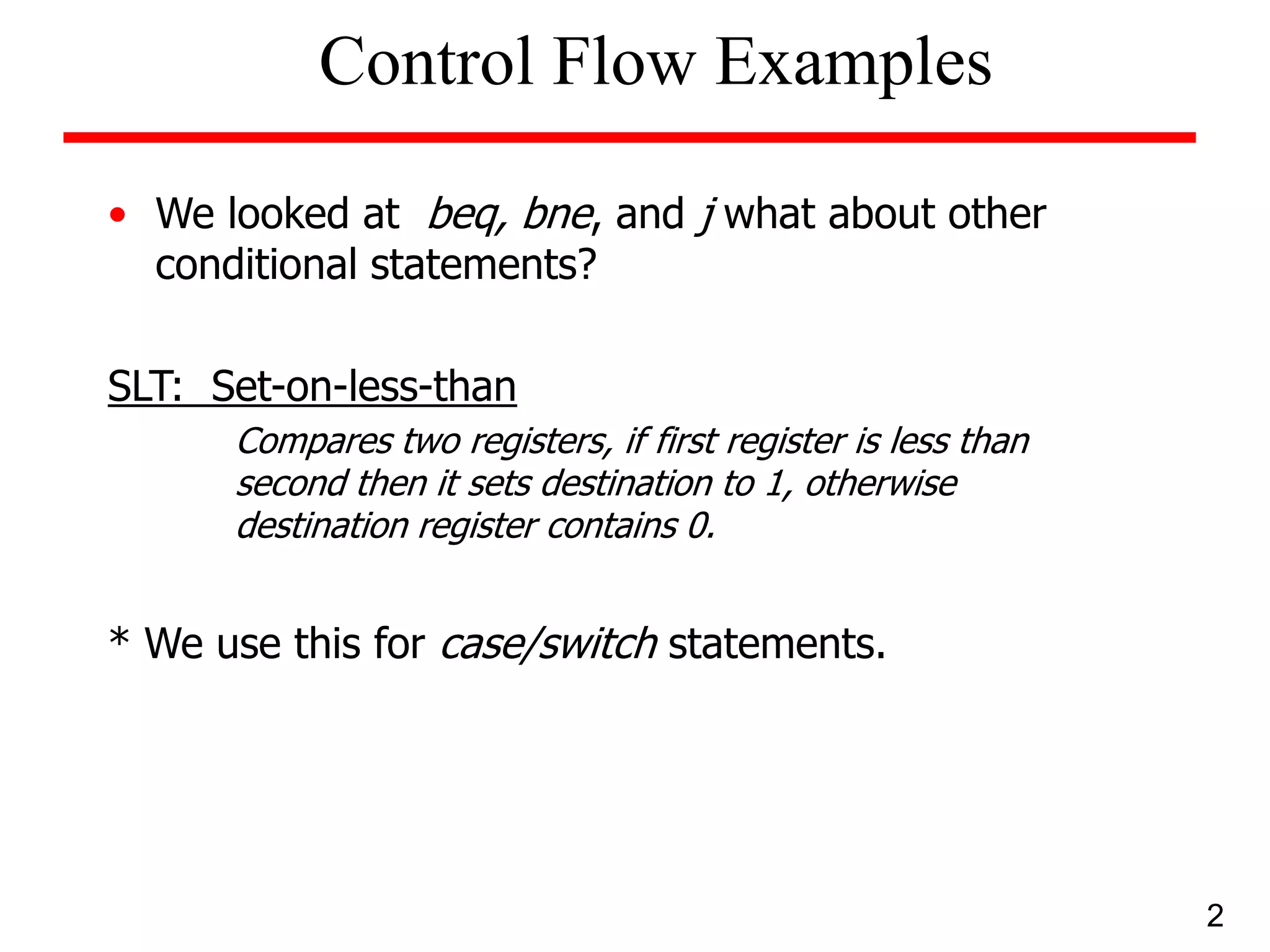 Control Flow Examples

• We looked at beq, bne, and j what about other conditional statements?

SLT: Set-on-less-than

Compares two registers, if first register is less than second then it sets destination to 1, otherwise destination register contains 0.

* We use this for case/switch statements.

2